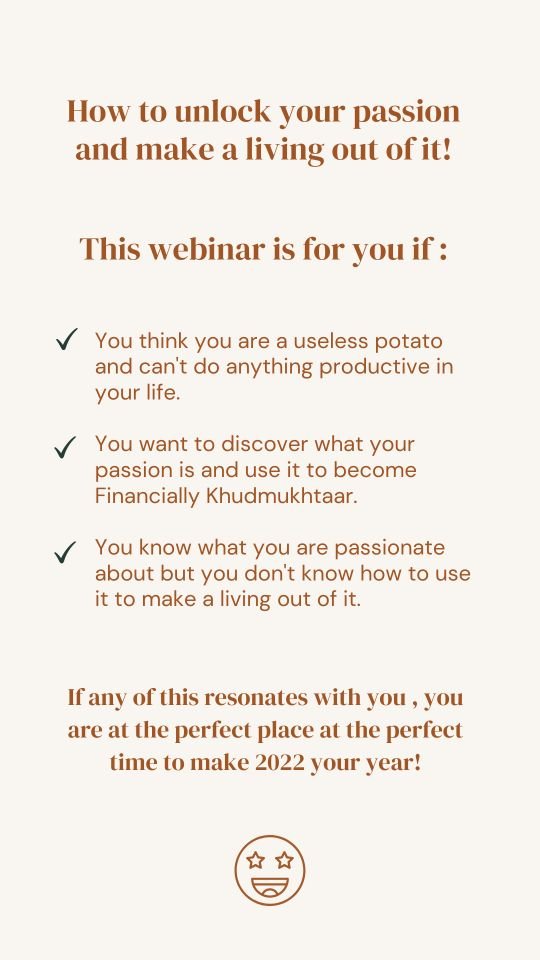 How to unlock your passion and make a living out of it!

This webinar is for you if :

✓ You think you are a useless potato and can't do anything productive in your life.

✓ You want to discover what your passion is and use it to become Financially Khudmukhtaar.

✓ You know what you are passionate about but you don't know how to use it to make a living out of it.

If any of this resonates with you , you are at the perfect place at the perfect time to make 2022 your year!